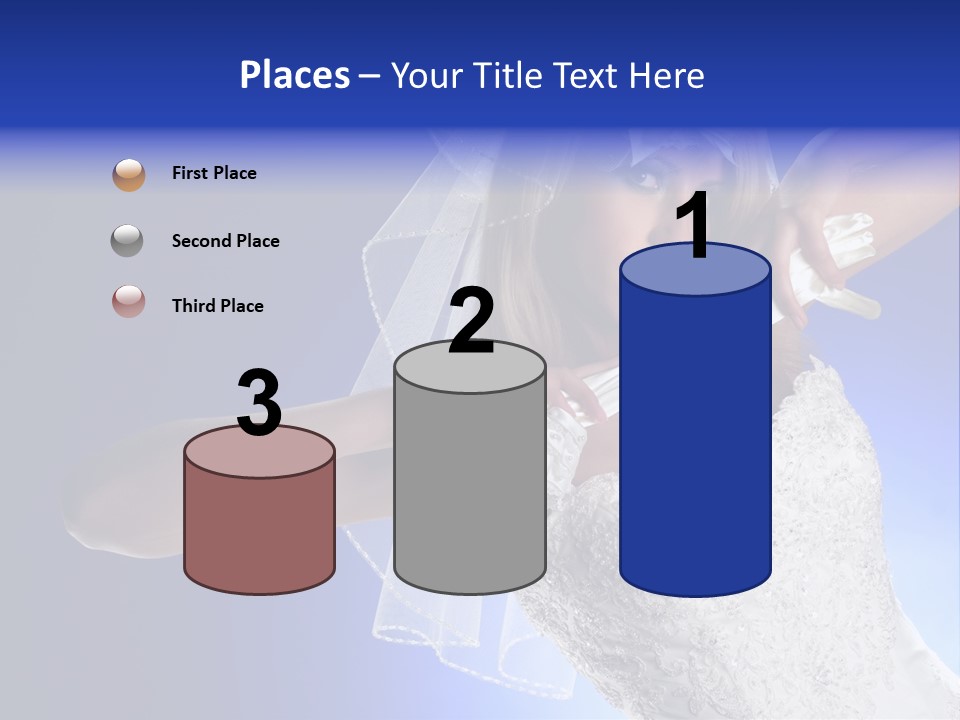 Places – Your Title Text Here

First Place

Second Place

Third Place

3

2

1